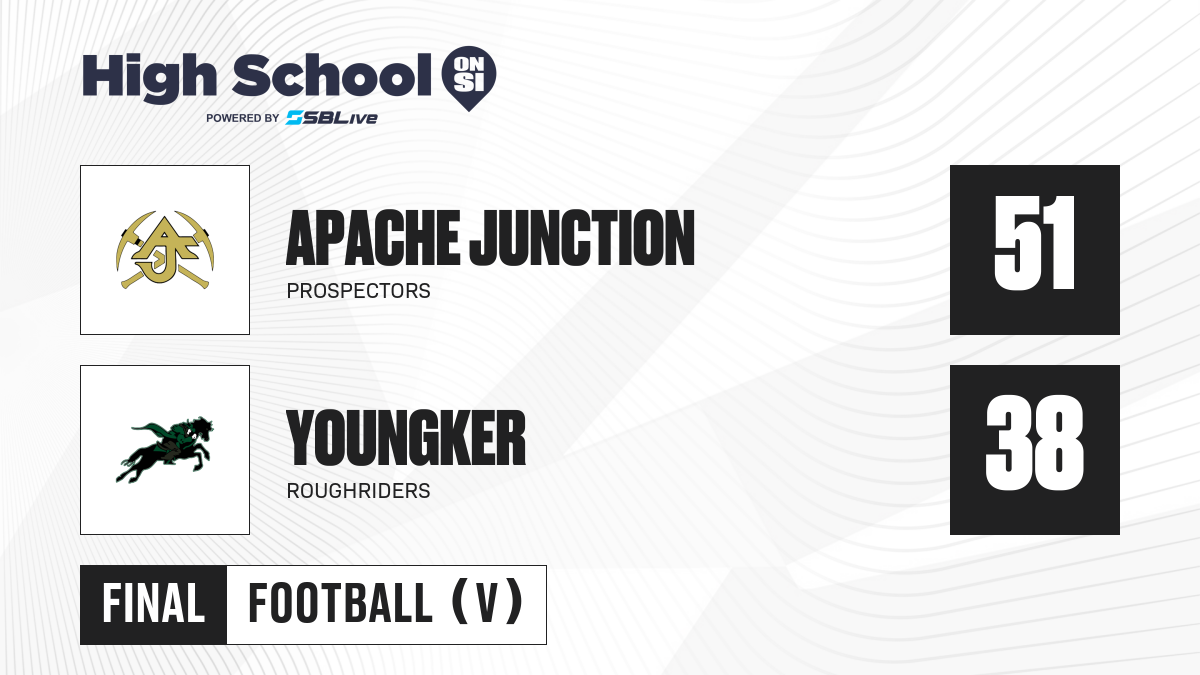 High School ON SI
POWERED BY SBLive

AJ

APACHE JUNCTION
PROSPECTORS

51

YOUNGKER
ROUGHRIDERS

38

FINAL
FOOTBALL (V)